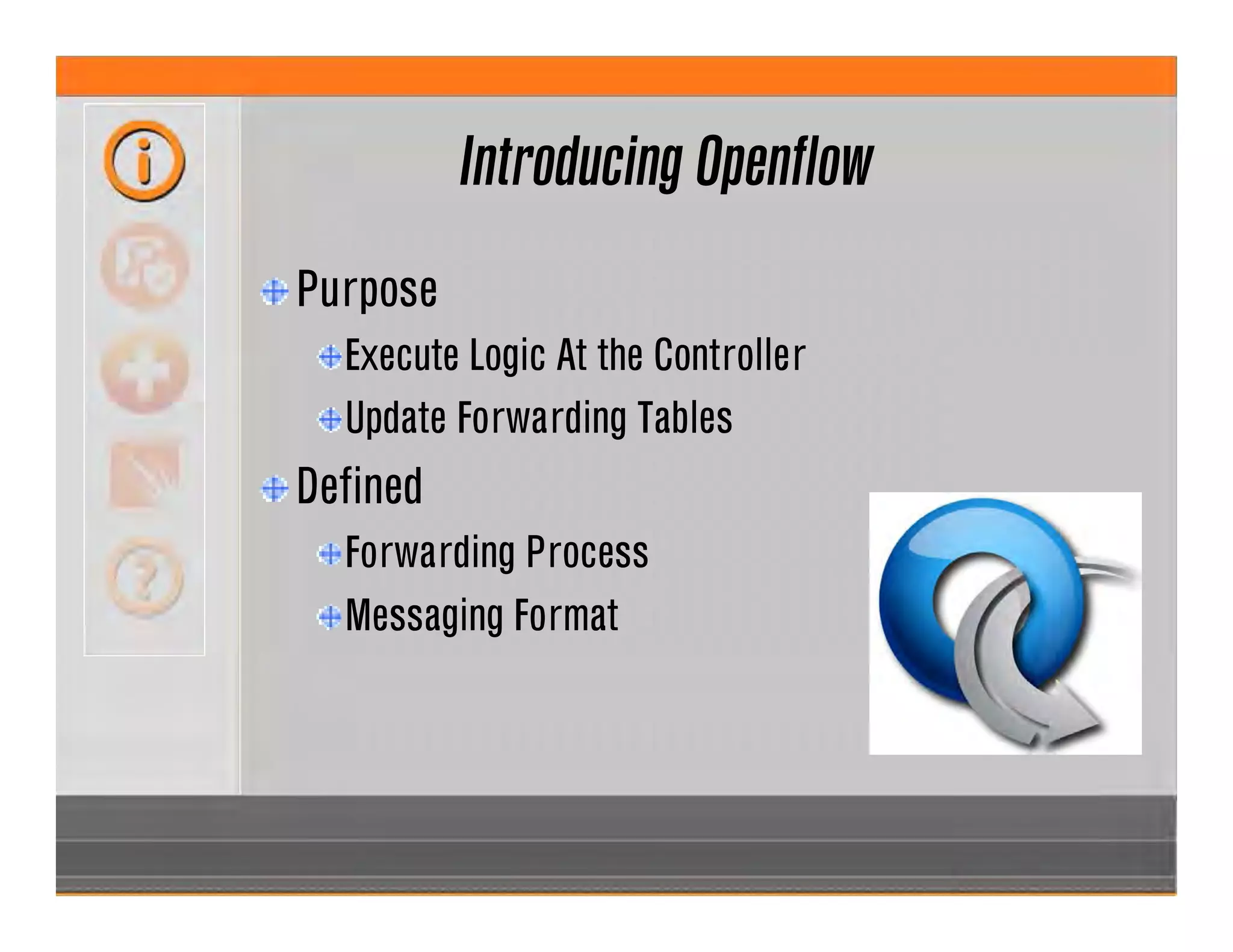 Introducing Openflow

Purpose
Execute Logic At the Controller
Update Forwarding Tables
Defined
Forwarding Process
Messaging Format